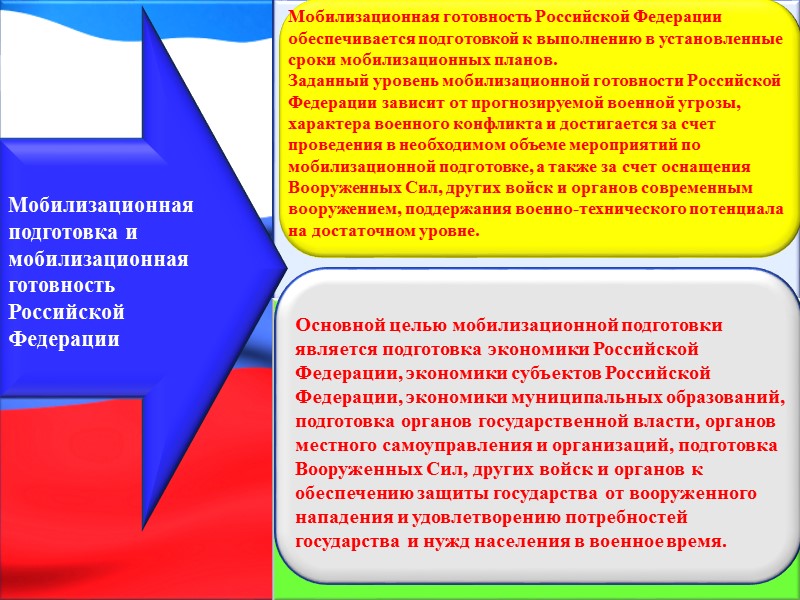 Мобилизационная подготовка и мобилизационная готовность Российской Федерации

Мобилизационная готовность Российской Федерации обеспечивается подготовкой к выполнению в установленные сроки мобилизационных планов.
Заданный уровень мобилизационной готовности Российской Федерации зависит от прогнозируемой военной угрозы, характера военного конфликта и достигается за счет проведения в необходимом объеме мероприятий по мобилизационной подготовке, а также за счет оснащения Вооруженных Сил, других войск и органов современным вооружением, поддержания военно-технического потенциала на достаточном уровне.

Основной целью мобилизационной подготовки является подготовка экономики Российской Федерации, экономики субъектов Российской Федерации, экономики муниципальных образований, подготовка органов государственной власти, органов местного самоуправления и организаций, подготовка Вооруженных Сил, других войск и органов к обеспечению защиты государства от вооруженного нападения и удовлетворению потребностей государства и нужд населения в военное время.